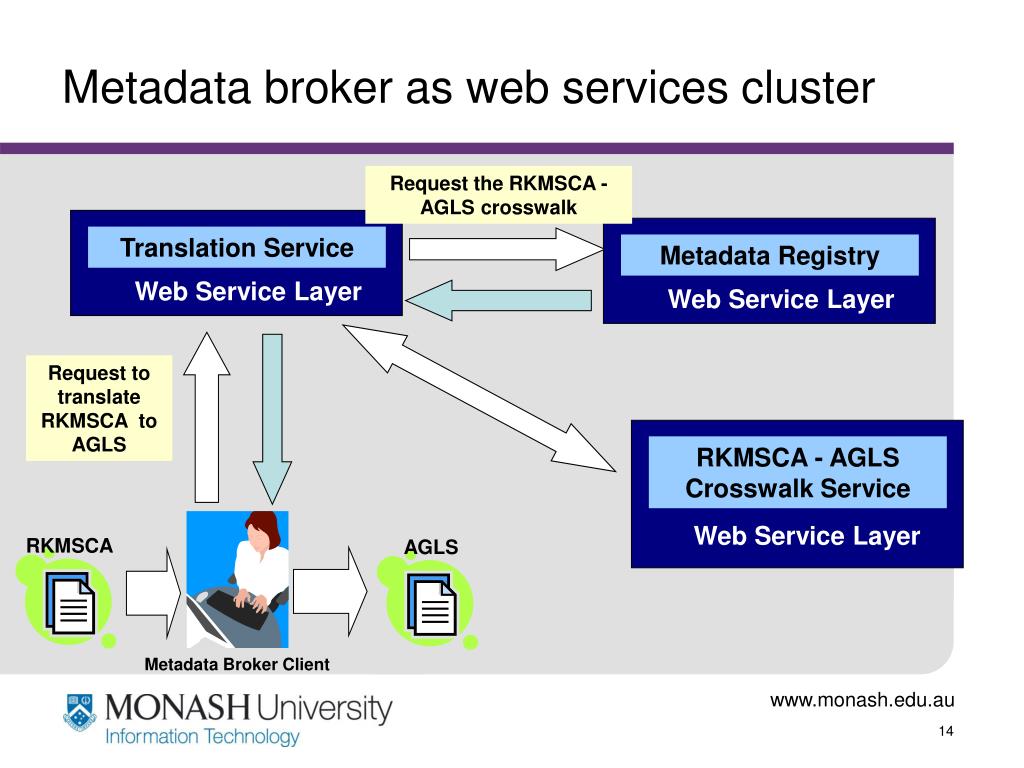 Metadata broker as web services cluster

Request the RKMSCA - AGLS crosswalk

Translation Service

Web Service Layer

Metadata Registry

Web Service Layer

Request to translate RKMSCA to AGLS

RKMSCA - AGLS Crosswalk Service

Web Service Layer

RKMSCA

AGLS

Metadata Broker Client

MONASH University
Information Technology

www.monash.edu.au

14